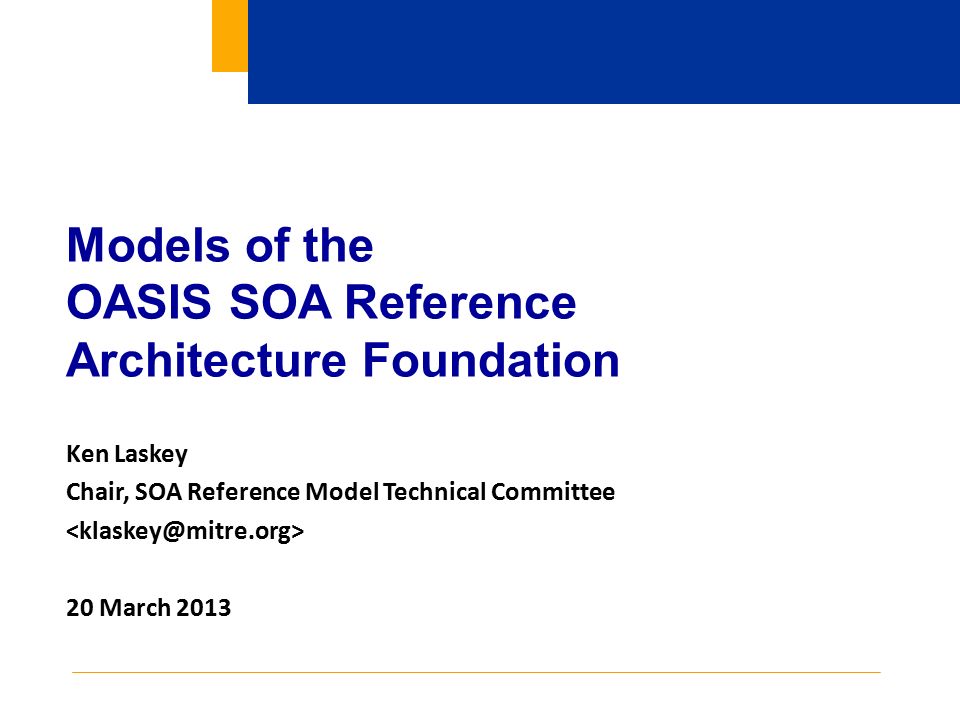 Models of the
OASIS SOA Reference
Architecture Foundation

Ken Laskey
Chair, SOA Reference Model Technical Committee
<klaskey@mitre.org>

20 March 2013